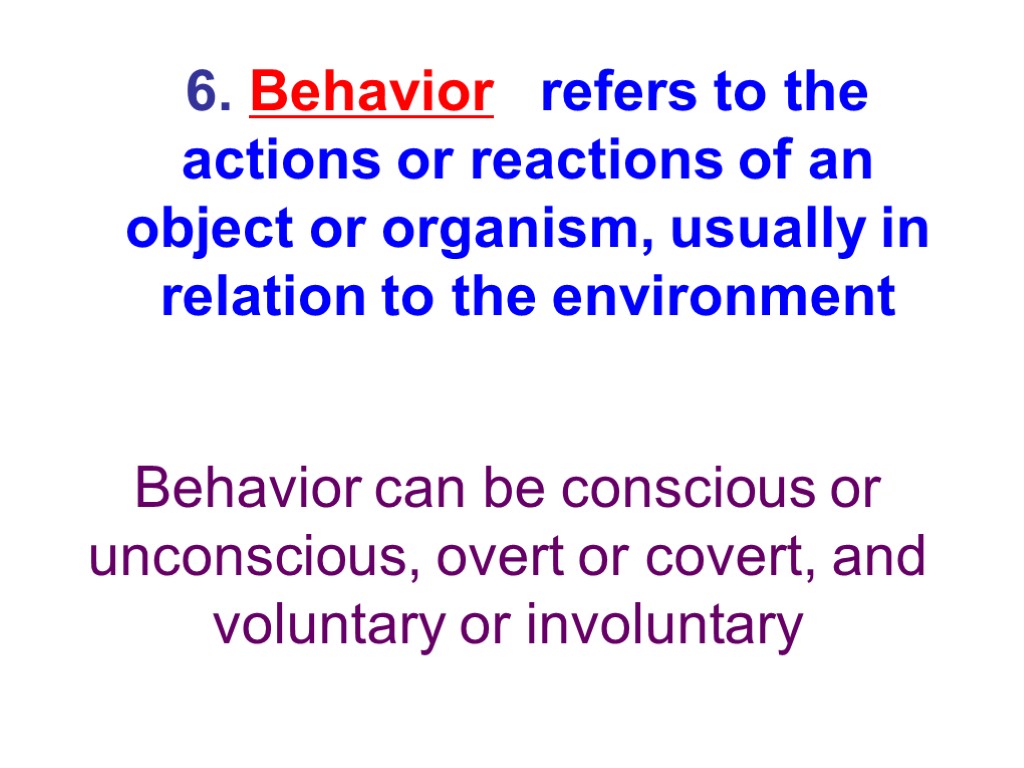 6. Behavior refers to the actions or reactions of an object or organism, usually in relation to the environment

Behavior can be conscious or unconscious, overt or covert, and voluntary or involuntary